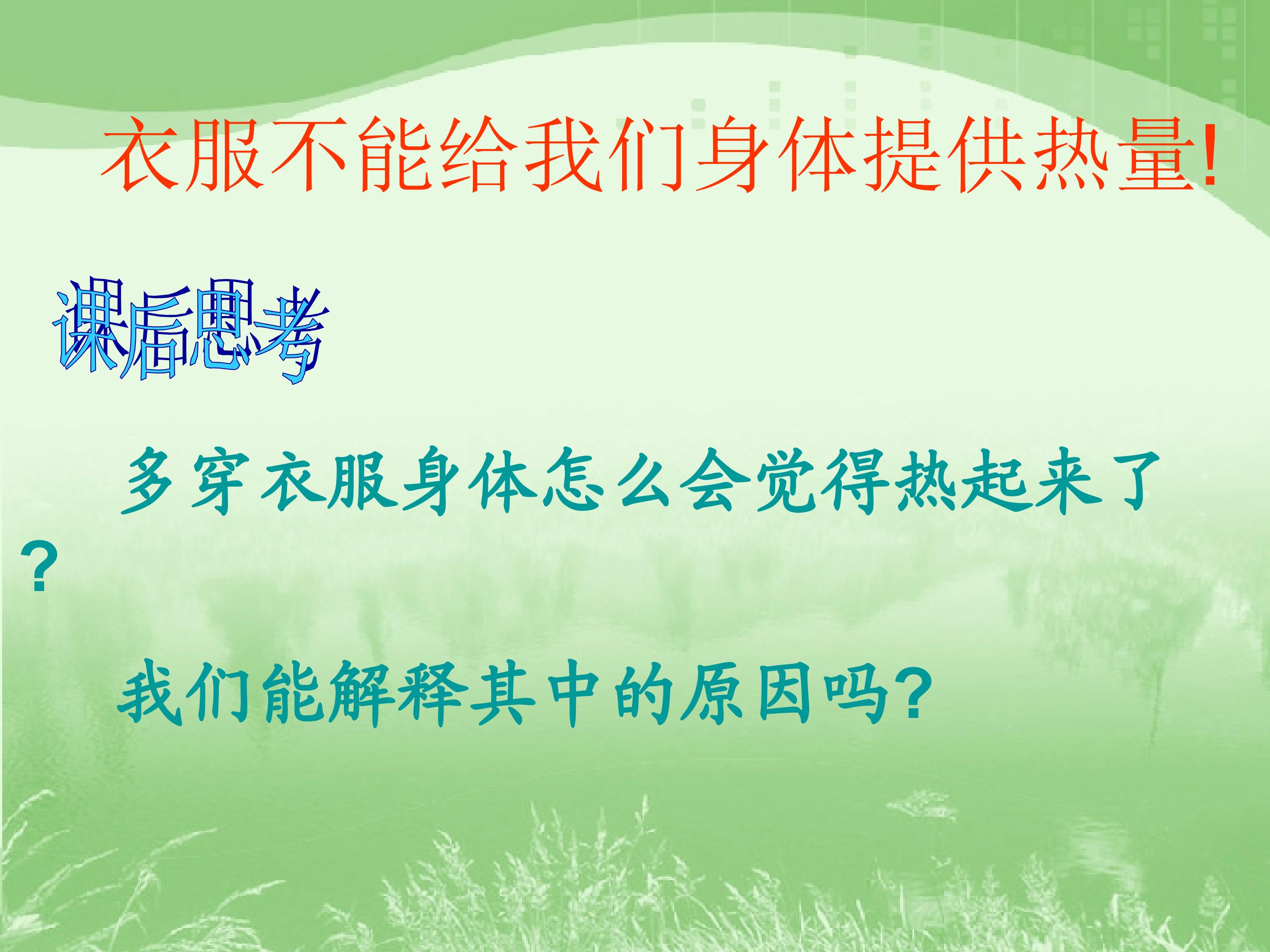 衣服不能给我们身体提供热量!

课后思考

多穿衣服身体怎么会觉得热起来了?

我们能解释其中的原因吗?